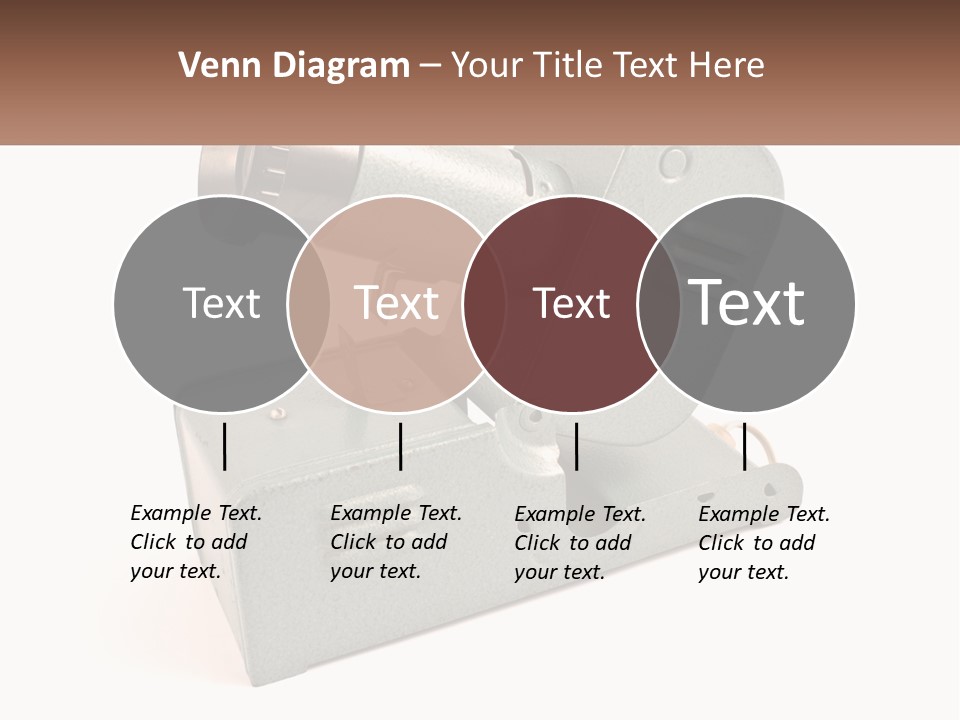 Venn Diagram – Your Title Text Here

Text

Text

Text

Text

Example Text. Click to add your text.

Example Text. Click to add your text.

Example Text. Click to add your text.

Example Text. Click to add your text.